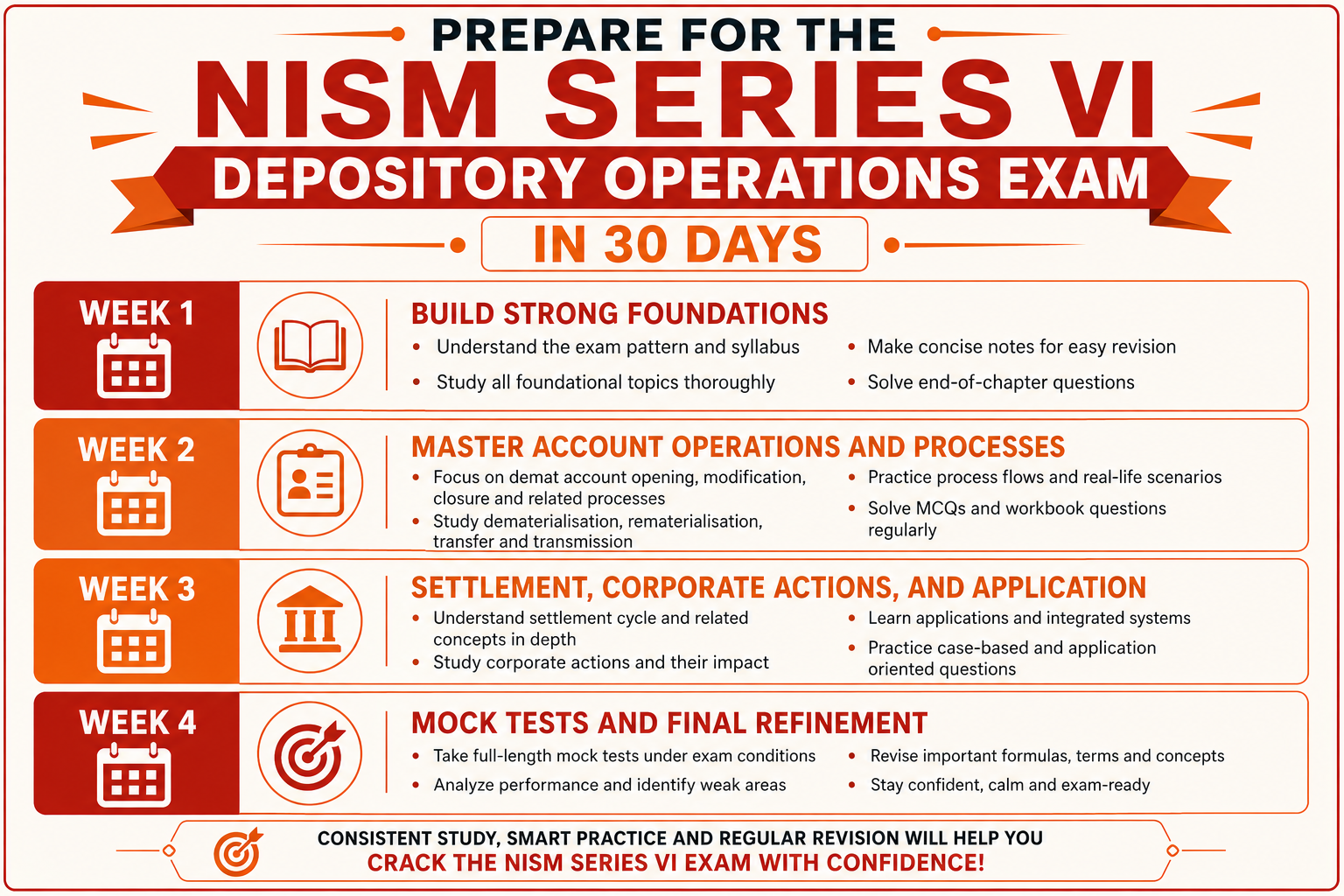 PREPARE FOR THE
NISM SERIES VI
DEPOSITORY OPERATIONS EXAM
IN 30 DAYS

WEEK 1

BUILD STRONG FOUNDATIONS
• Understand the exam pattern and syllabus
• Study all foundational topics thoroughly
• Make concise notes for easy revision
• Solve end-of-chapter questions

WEEK 2

MASTER ACCOUNT OPERATIONS AND PROCESSES
• Focus on demat account opening, modification, closure and related processes
• Study dematerialisation, rematerialisation, transfer and transmission
• Practice process flows and real-life scenarios
• Solve MCQs and workbook questions regularly

WEEK 3

SETTLEMENT, CORPORATE ACTIONS, AND APPLICATION
• Understand settlement cycle and related concepts in depth
• Study corporate actions and their impact
• Learn applications and integrated systems
• Practice case-based and application oriented questions

WEEK 4

MOCK TESTS AND FINAL REFINEMENT
• Take full-length mock tests under exam conditions
• Analyze performance and identify weak areas
• Revise important formulas, terms and concepts
• Stay confident, calm and exam-ready

CONSISTENT STUDY, SMART PRACTICE AND REGULAR REVISION WILL HELP YOU
CRACK THE NISM SERIES VI EXAM WITH CONFIDENCE!